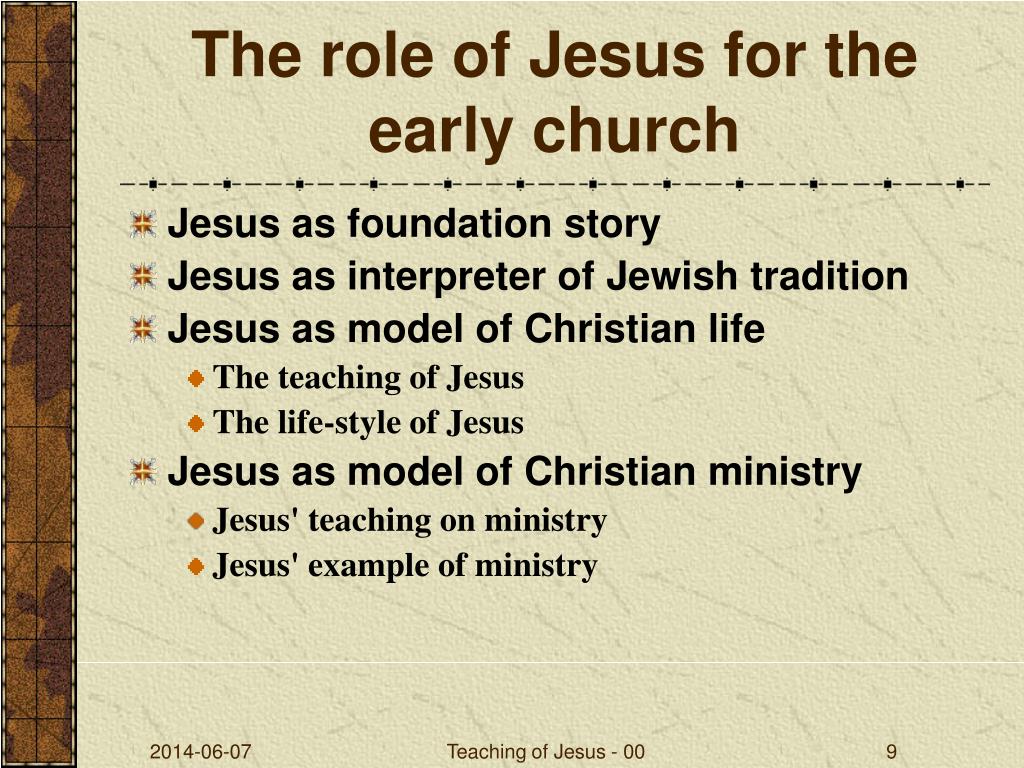 The role of Jesus for the early church

Jesus as foundation story
Jesus as interpreter of Jewish tradition
Jesus as model of Christian life
The teaching of Jesus
The life-style of Jesus
Jesus as model of Christian ministry
Jesus' teaching on ministry
Jesus' example of ministry

2014-06-07
Teaching of Jesus - 00
9